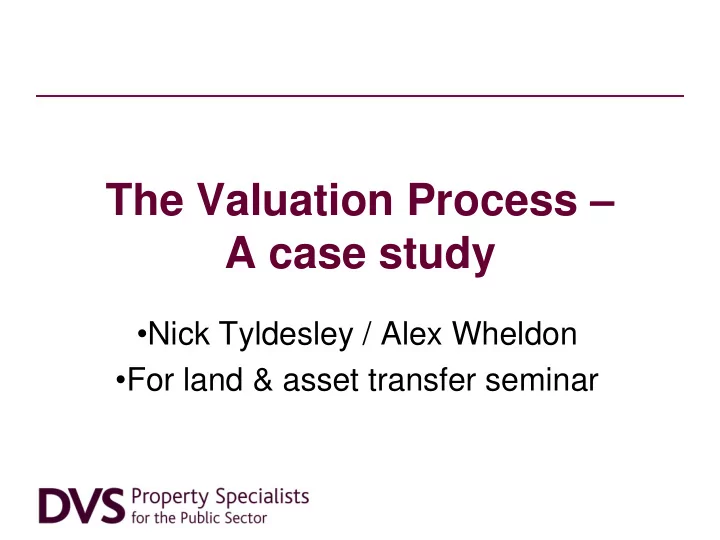 The Valuation Process – A case study

•Nick Tyldesley / Alex Wheldon
•For land & asset transfer seminar

DVS Property Specialists for the Public Sector